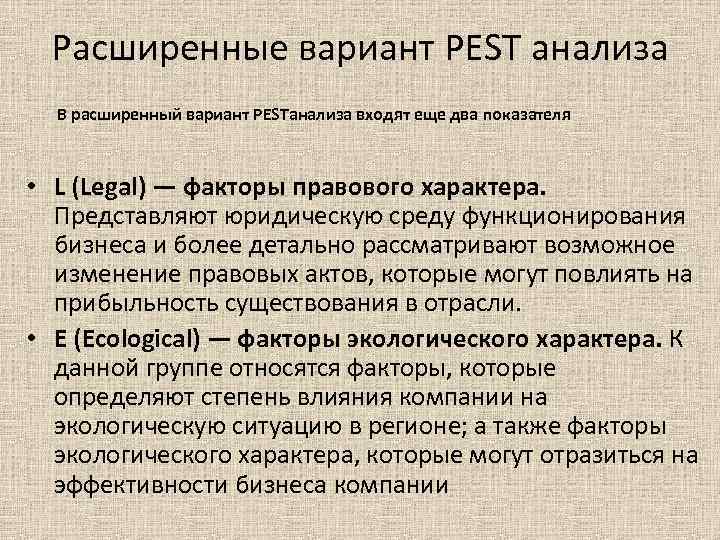 Расширенные вариант PEST анализа

В расширенный вариант PESTанализа входят еще два показателя

• L (Legal) — факторы правового характера. Представляют юридическую среду функционирования бизнеса и более детально рассматривают возможное изменение правовых актов, которые могут повлиять на прибыльность существования в отрасли.
• E (Ecological) — факторы экологического характера. К данной группе относятся факторы, которые определяют степень влияния компании на экологическую ситуацию в регионе; а также факторы экологического характера, которые могут отразиться на эффективности бизнеса компании